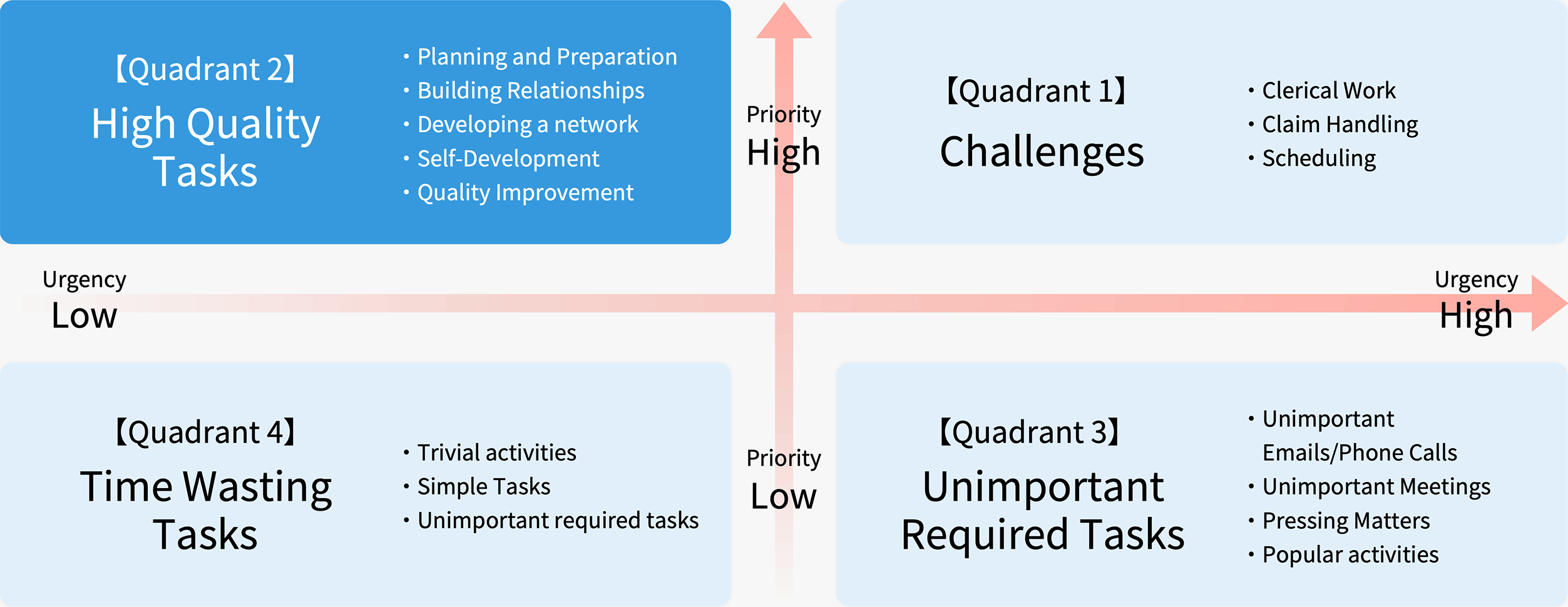 【Quadrant 2】
High Quality Tasks

・Planning and Preparation
・Building Relationships
・Developing a network
・Self-Development
・Quality Improvement

Priority
High

【Quadrant 1】
Challenges

・Clerical Work
・Claim Handling
・Scheduling

Urgency
Low

Urgency
High

【Quadrant 4】
Time Wasting Tasks

・Trivial activities
・Simple Tasks
・Unimportant required tasks

Priority
Low

【Quadrant 3】
Unimportant Required Tasks

・Unimportant Emails/Phone Calls
・Unimportant Meetings
・Pressing Matters
・Popular activities